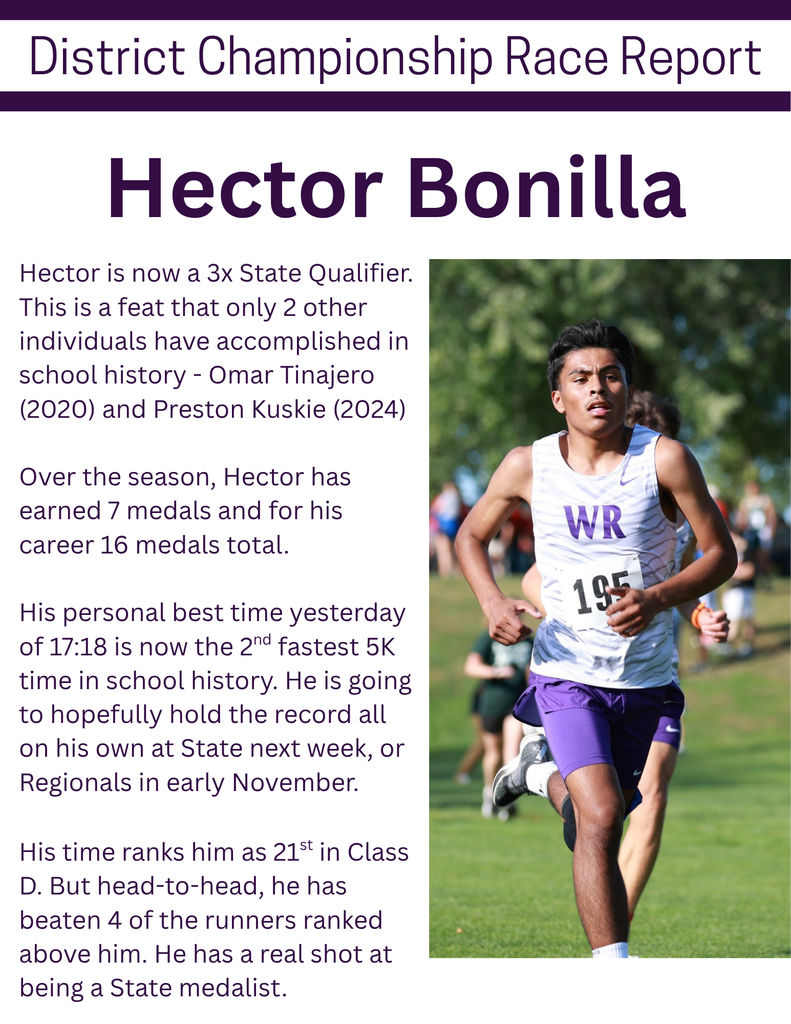 District Championship Race Report

Hector Bonilla

Hector is now a 3x State Qualifier. This is a feat that only 2 other individuals have accomplished in school history - Omar Tinajero (2020) and Preston Kuskie (2024)

Over the season, Hector has earned 7 medals and for his career 16 medals total.

His personal best time yesterday of 17:18 is now the 2$^{nd}$ fastest 5K time in school history. He is going to hopefully hold the record all on his own at State next week, or Regionals in early November.

His time ranks him as 21$^{st}$ in Class D. But head-to-head, he has beaten 4 of the runners ranked above him. He has a real shot at being a State medalist.

WR

195